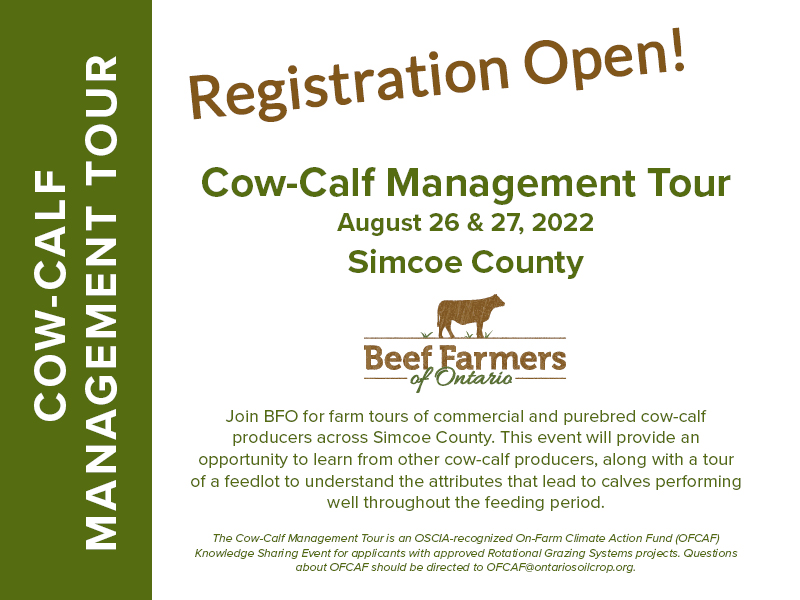 COW-CALF MANAGEMENT TOUR

Registration Open!

Cow-Calf Management Tour
August 26 & 27, 2022
Simcoe County

Beef Farmers of Ontario

Join BFO for farm tours of commercial and purebred cow-calf producers across Simcoe County. This event will provide an opportunity to learn from other cow-calf producers, along with a tour of a feedlot to understand the attributes that lead to calves performing well throughout the feeding period.

The Cow-Calf Management Tour is an OSCIA-recognized On-Farm Climate Action Fund (OFCAF) Knowledge Sharing Event for applicants with approved Rotational Grazing Systems projects. Questions about OFCAF should be directed to OFCAF@ontariosoilcrop.org.